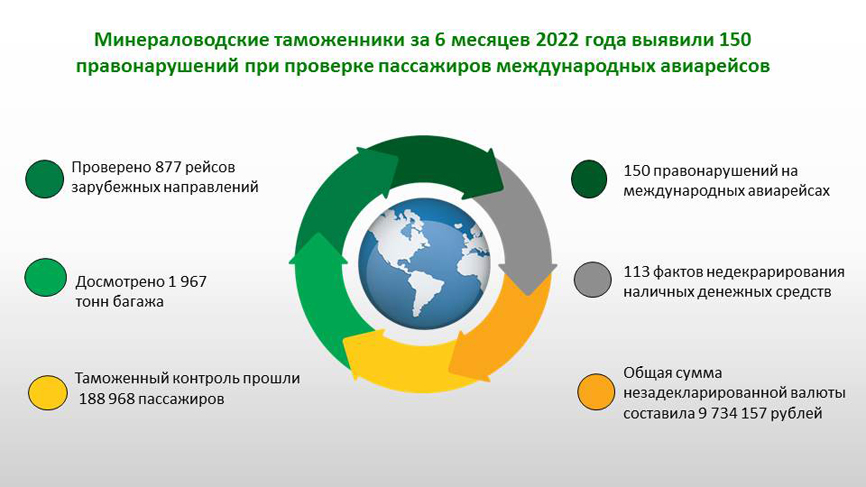 Минераловодские таможенники за 6 месяцев 2022 года выявили 150 правонарушений при проверке пассажиров международных авиарейсов

Проверено 877 рейсов зарубежных направлений

Досмотрено 1 967 тонн багажа

Таможенный контроль прошли 188 968 пассажиров

150 правонарушений на международных авиарейсах

113 фактов недекрарирования наличных денежных средств

Общая сумма незадекларированной валюты составила 9 734 157 рублей